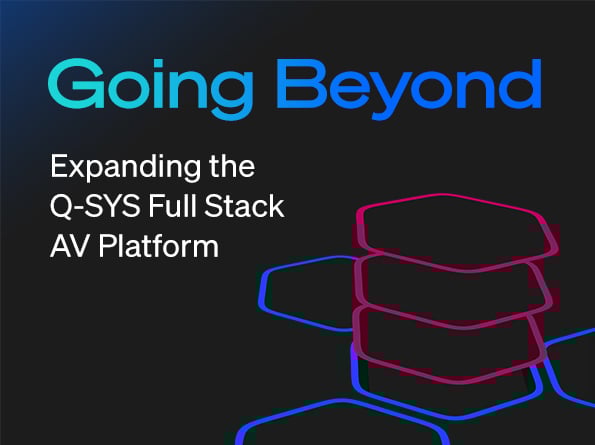 Going Beyond

Expanding the Q-SYS Full Stack AV Platform